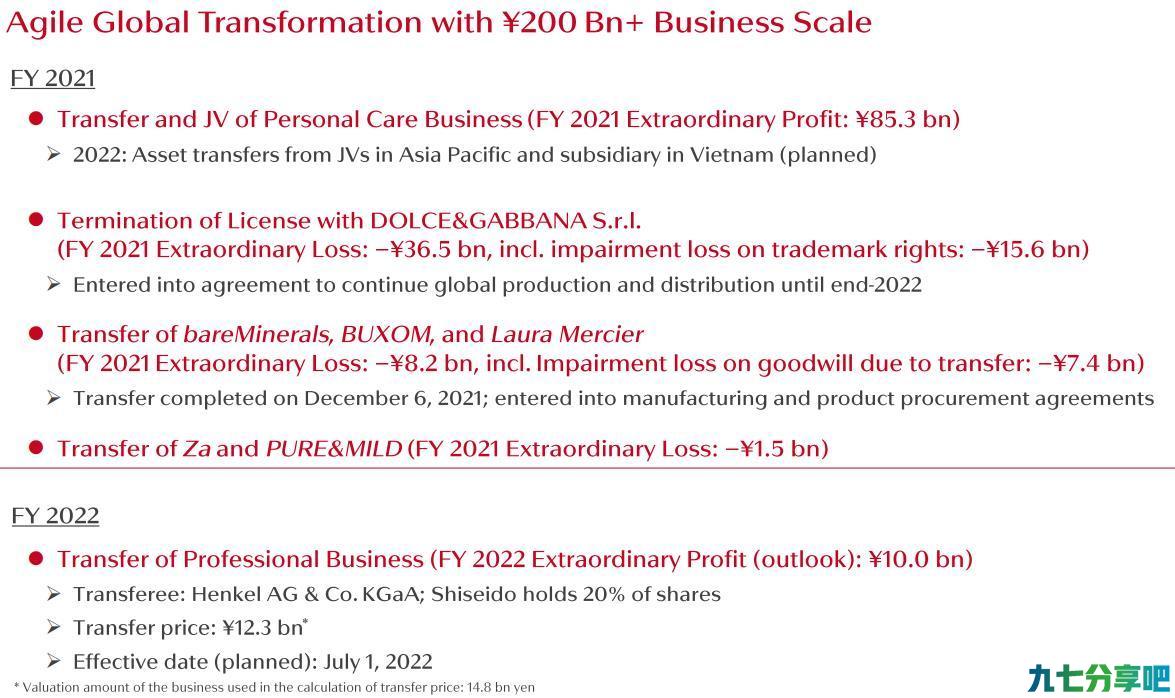 Agile Global Transformation with ¥200 Bn+ Business Scale

FY 2021

● Transfer and JV of Personal Care Business (FY 2021 Extraordinary Profit: ¥85.3 bn)

➢ 2022: Asset transfers from JVs in Asia Pacific and subsidiary in Vietnam (planned)

● Termination of License with DOLCE&GABBANA S.r.l. (FY 2021 Extraordinary Loss: −¥36.5 bn, incl. impairment loss on trademark rights: −¥15.6 bn)

➢ Entered into agreement to continue global production and distribution until end-2022

● Transfer of bareMinerals, BUXOM, and Laura Mercier (FY 2021 Extraordinary Loss: −¥8.2 bn, incl. Impairment loss on goodwill due to transfer: −¥7.4 bn)

➢ Transfer completed on December 6, 2021; entered into manufacturing and product procurement agreements

● Transfer of Za and PURE&MILD (FY 2021 Extraordinary Loss: −¥1.5 bn)

FY 2022

● Transfer of Professional Business (FY 2022 Extraordinary Profit (outlook): ¥10.0 bn)

➢ Transferee: Henkel AG & Co. KGaA; Shiseido holds 20% of shares

➢ Transfer price: ¥12.3 bn*

➢ Effective date (planned): July 1, 2022

* Valuation amount of the business used in the calculation of transfer price: 14.8 bn yen

九七分享吧